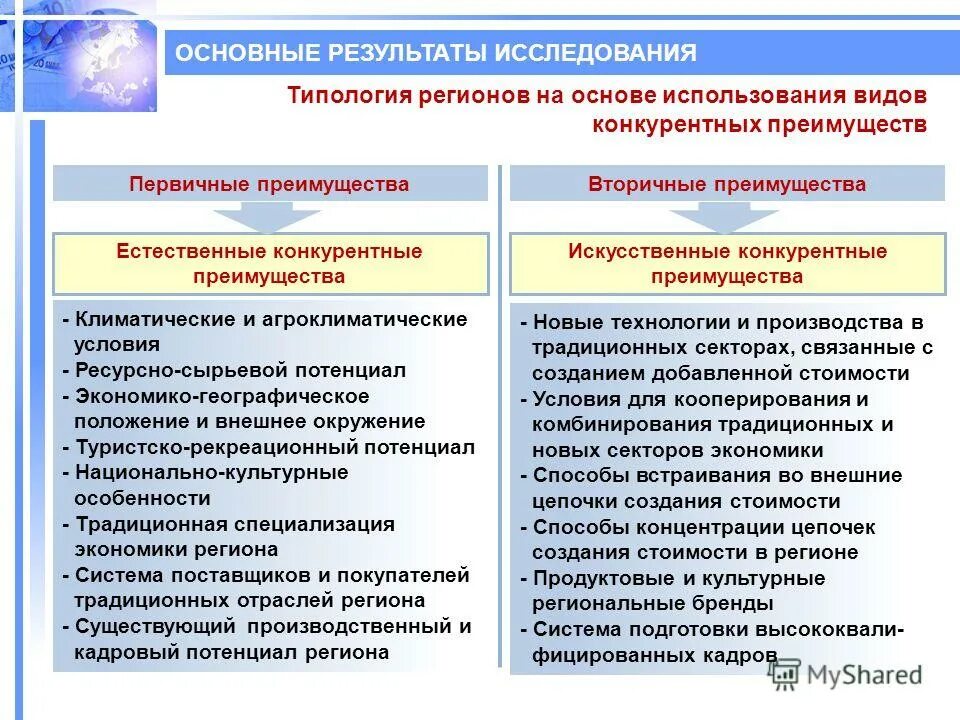 ОСНОВНЫЕ РЕЗУЛЬТАТЫ ИССЛЕДОВАНИЯ

Типология регионов на основе использования видов конкурентных преимуществ

Первичные преимущества

Естественные конкурентные преимущества

- Климатические и агроклиматические условия
- Ресурсно-сырьевой потенциал
- Экономико-географическое положение и внешнее окружение
- Туристско-рекреационный потенциал
- Национально-культурные особенности
- Традиционная специализация экономики региона
- Система поставщиков и покупателей традиционных отраслей региона
- Существующий производственный и кадровый потенциал региона

Вторичные преимущества

Искусственные конкурентные преимущества

- Новые технологии и производства в традиционных секторах, связанные с созданием добавленной стоимости
- Условия для кооперирования и комбинирования традиционных и новых секторов экономики
- Способы встраивания во внешние цепочки создания стоимости
- Способы концентрации цепочек создания стоимости в регионе
- Продуктовые и культурные региональные бренды
- Система подготовки высококвалифицированных кадров

MyShared